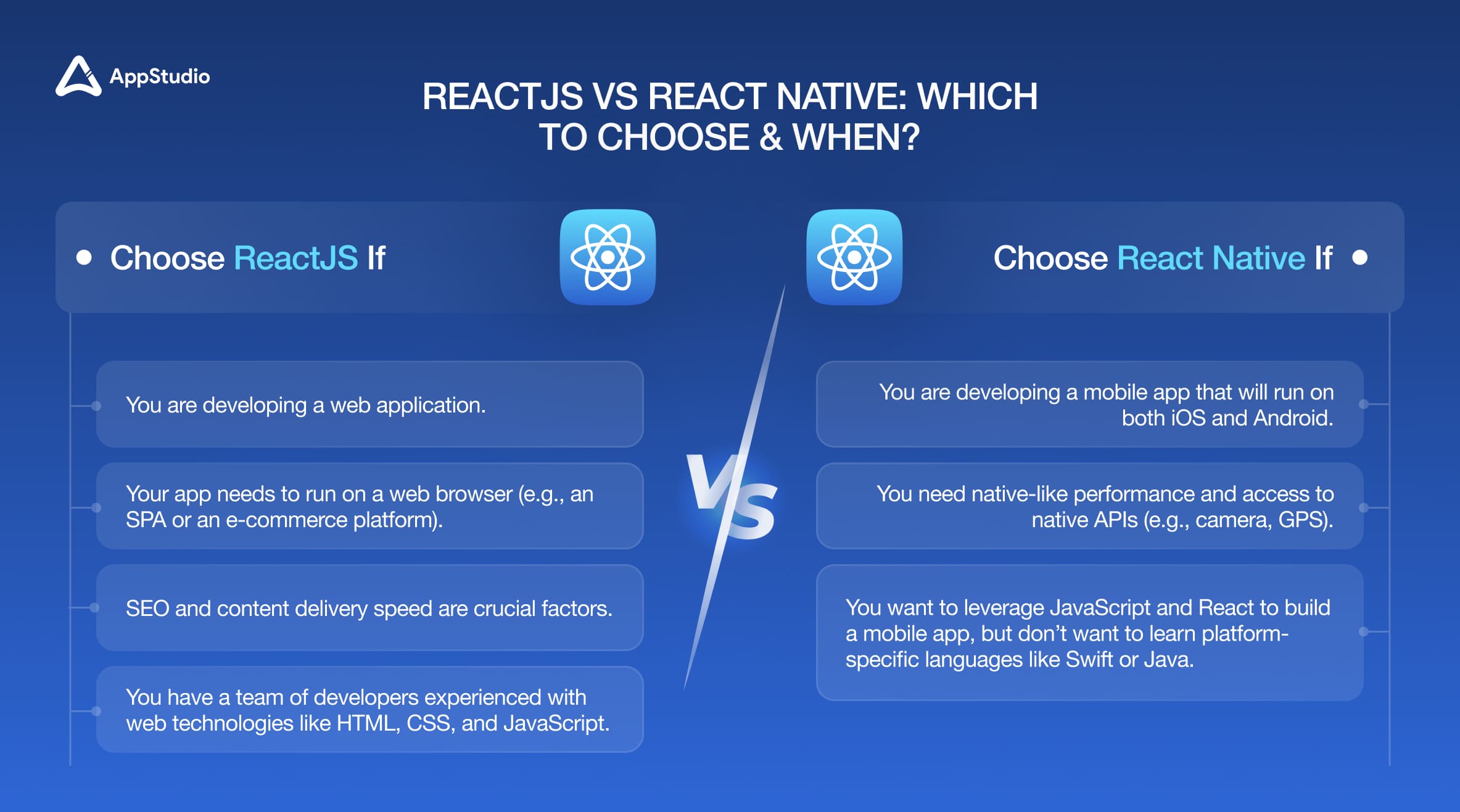 AppStudio

REACTJS VS REACT NATIVE: WHICH TO CHOOSE & WHEN?

Choose ReactJS If

You are developing a web application.

Your app needs to run on a web browser (e.g., an SPA or an e-commerce platform).

SEO and content delivery speed are crucial factors.

You have a team of developers experienced with web technologies like HTML, CSS, and JavaScript.

VS

Choose React Native If

You are developing a mobile app that will run on both iOS and Android.

You need native-like performance and access to native APIs (e.g., camera, GPS).

You want to leverage JavaScript and React to build a mobile app, but don't want to learn platform-specific languages like Swift or Java.